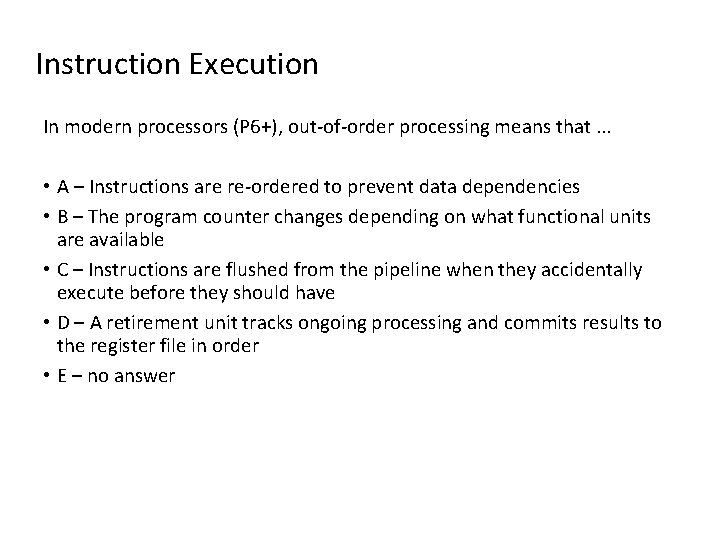 Instruction Execution

In modern processors (P6+), out-of-order processing means that ...

• A – Instructions are re-ordered to prevent data dependencies
• B – The program counter changes depending on what functional units are available
• C – Instructions are flushed from the pipeline when they accidentally execute before they should have
• D – A retirement unit tracks ongoing processing and commits results to the register file in order
• E – no answer